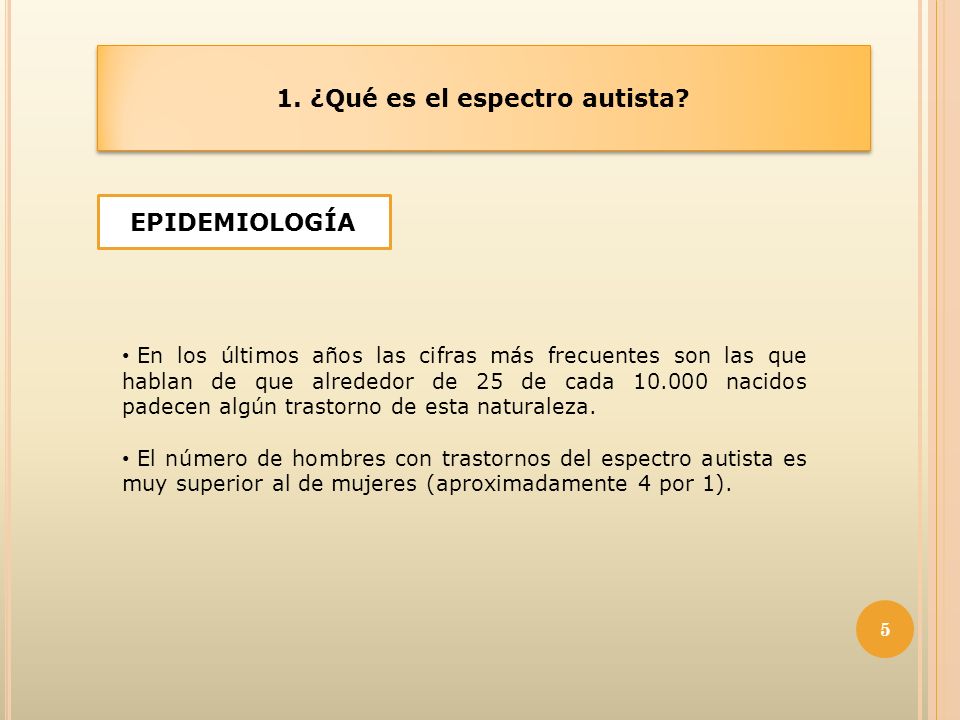 1. ¿Qué es el espectro autista?

EPIDEMIOLOGÍA

• En los últimos años las cifras más frecuentes son las que hablan de que alrededor de 25 de cada 10.000 nacidos padecen algún trastorno de esta naturaleza.

• El número de hombres con trastornos del espectro autista es muy superior al de mujeres (aproximadamente 4 por 1).

5